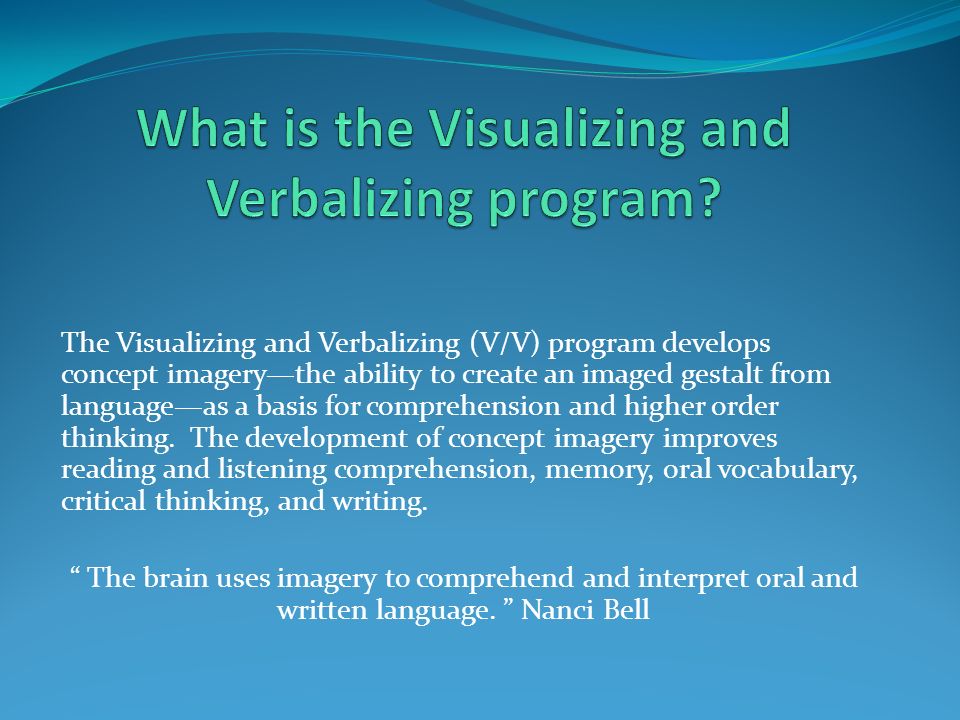 What is the Visualizing and Verbalizing program?

The Visualizing and Verbalizing (V/V) program develops concept imagery—the ability to create an imaged gestalt from language—as a basis for comprehension and higher order thinking. The development of concept imagery improves reading and listening comprehension, memory, oral vocabulary, critical thinking, and writing.

“ The brain uses imagery to comprehend and interpret oral and written language. ” Nanci Bell